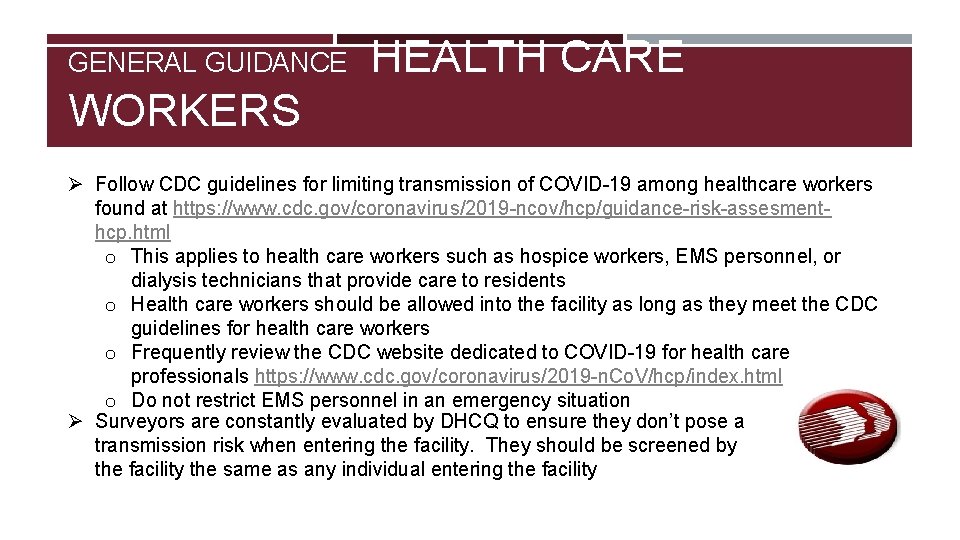 GENERAL GUIDANCE HEALTH CARE WORKERS

➢ Follow CDC guidelines for limiting transmission of COVID-19 among healthcare workers found at https://www.cdc.gov/coronavirus/2019-ncov/hcp/guidance-risk-assesment-hcp.html
  o This applies to health care workers such as hospice workers, EMS personnel, or dialysis technicians that provide care to residents
  o Health care workers should be allowed into the facility as long as they meet the CDC guidelines for health care workers
  o Frequently review the CDC website dedicated to COVID-19 for health care professionals https://www.cdc.gov/coronavirus/2019-nCoV/hcp/index.html
  o Do not restrict EMS personnel in an emergency situation
➢ Surveyors are constantly evaluated by DHCQ to ensure they don't pose a transmission risk when entering the facility. They should be screened by the facility the same as any individual entering the facility